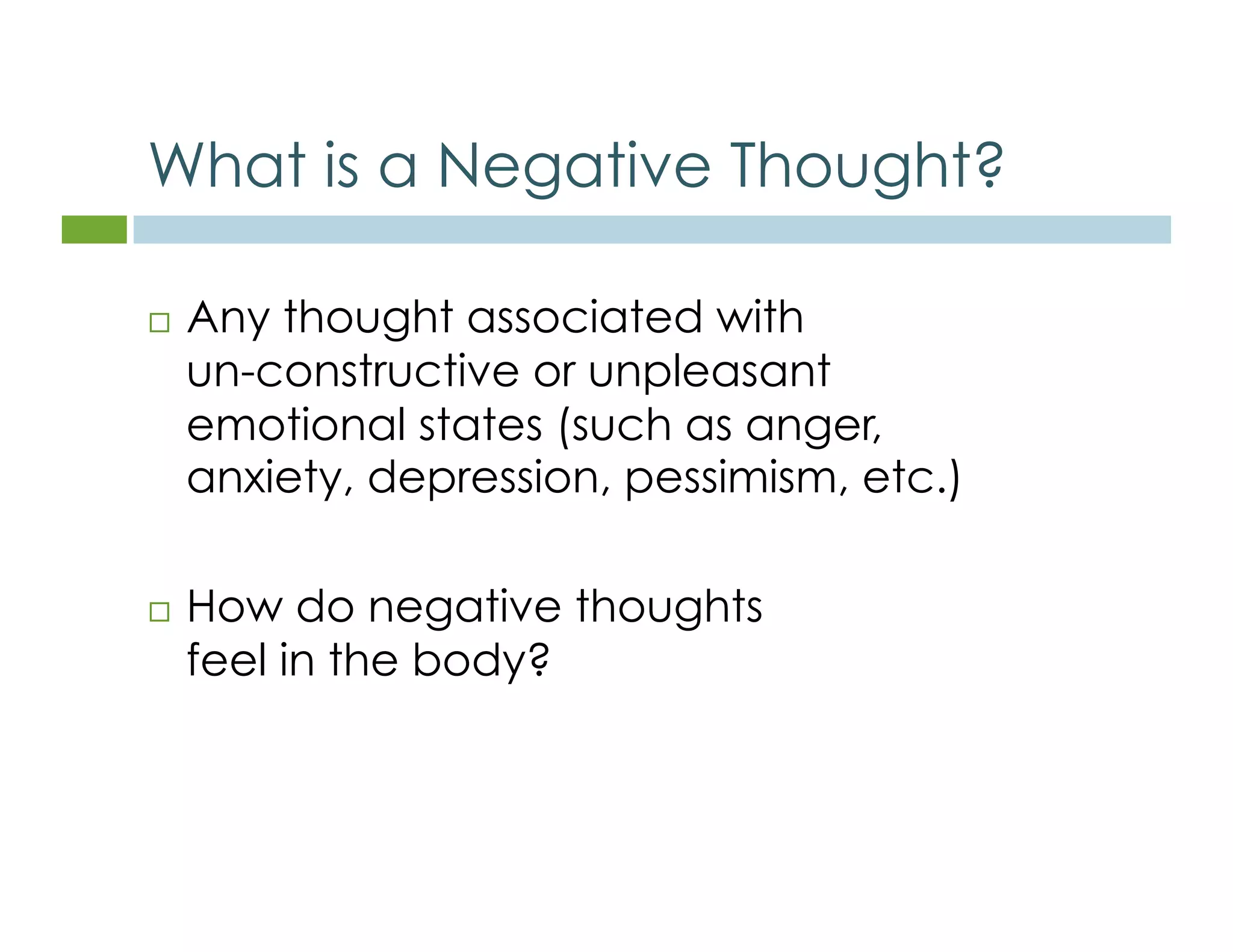 What is a Negative Thought?

□ Any thought associated with un-constructive or unpleasant emotional states (such as anger, anxiety, depression, pessimism, etc.)

□ How do negative thoughts feel in the body?